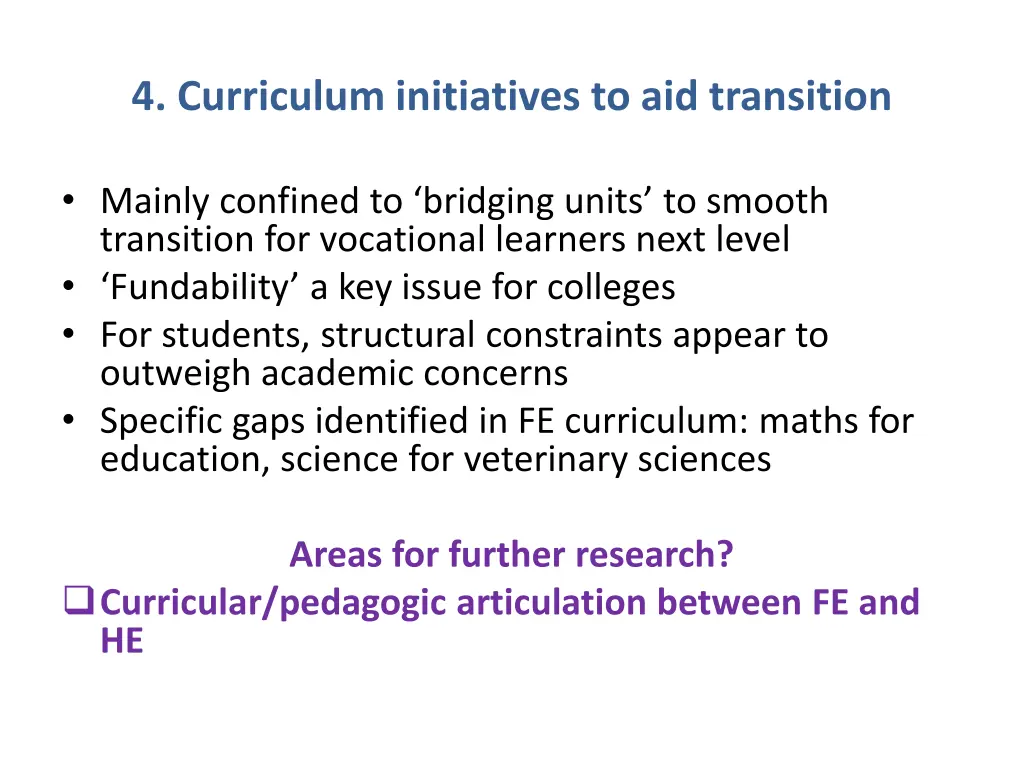 4. Curriculum initiatives to aid transition

• Mainly confined to ‘bridging units’ to smooth transition for vocational learners next level
• ‘Fundability’ a key issue for colleges
• For students, structural constraints appear to outweigh academic concerns
• Specific gaps identified in FE curriculum: maths for education, science for veterinary sciences

Areas for further research?

❑ Curricular/pedagogic articulation between FE and HE